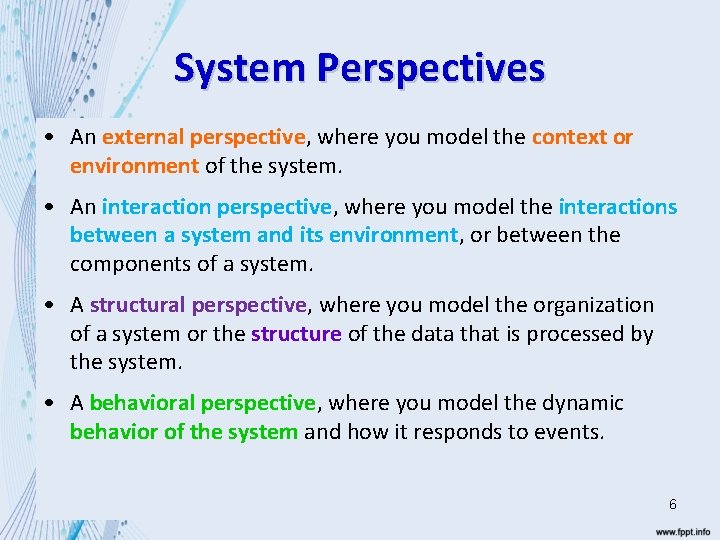 System Perspectives

• An external perspective, where you model the context or environment of the system.

• An interaction perspective, where you model the interactions between a system and its environment, or between the components of a system.

• A structural perspective, where you model the organization of a system or the structure of the data that is processed by the system.

• A behavioral perspective, where you model the dynamic behavior of the system and how it responds to events.

6

www.fppt.info